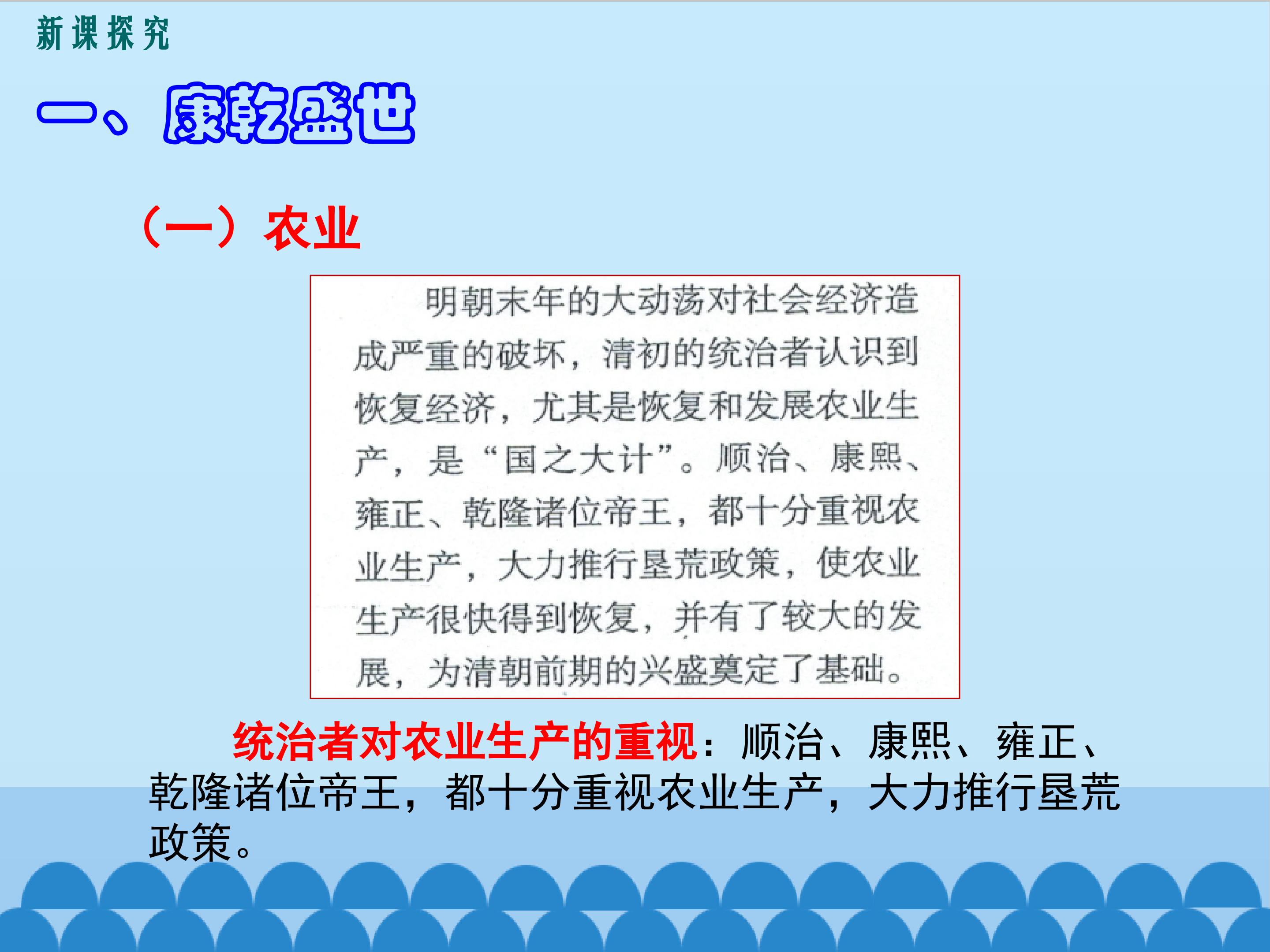 新课探究

一、康乾盛世

（一）农业

明朝末年的大动荡对社会经济造成严重的破坏，清初的统治者认识到恢复经济，尤其是恢复和发展农业生产，是“国之大计”。顺治、康熙、雍正、乾隆诸位帝王，都十分重视农业生产，大力推行垦荒政策，使农业生产很快得到恢复，并有了较大的发展，为清朝前期的兴盛奠定了基础。

统治者对农业生产的重视：顺治、康熙、雍正、乾隆诸位帝王，都十分重视农业生产，大力推行垦荒政策。